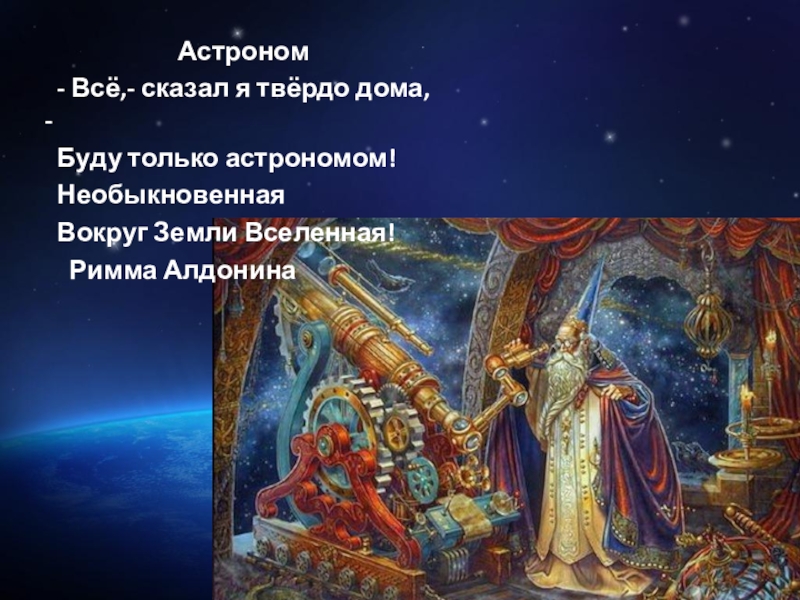 Астроном

- Всё,- сказал я твёрдо дома,
-
Буду только астрономом!
Необыкновенная
Вокруг Земли Вселенная!

Римма Алдонина